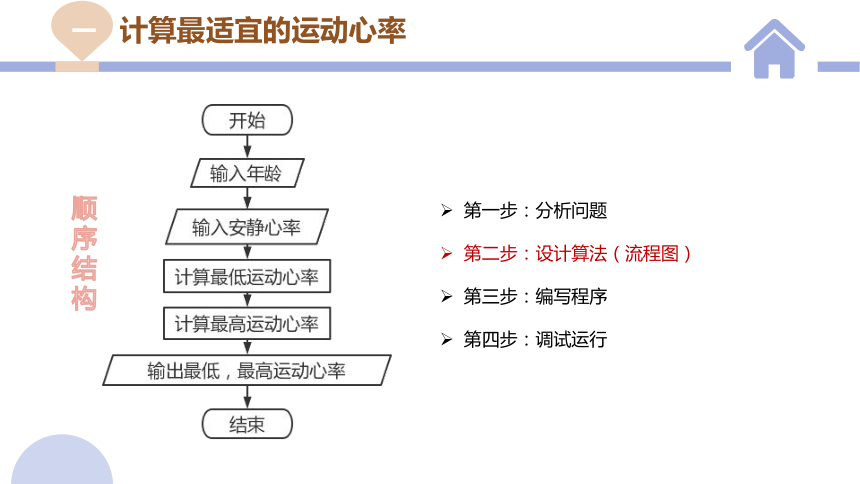 一 计算最适宜的运动心率

顺序结构

开始

输入年龄

输入安静心率

计算最低运动心率

计算最高运动心率

输出最低，最高运动心率

结束

➢ 第一步：分析问题

➢ 第二步：设计算法（流程图）

➢ 第三步：编写程序

➢ 第四步：调试运行